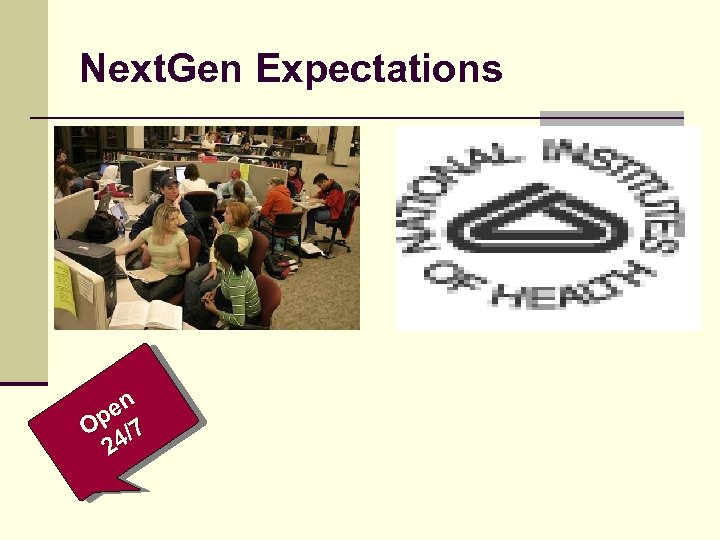 NextGen Expectations

NATIONAL INSTITUTES OF HEALTH

Open 24/7